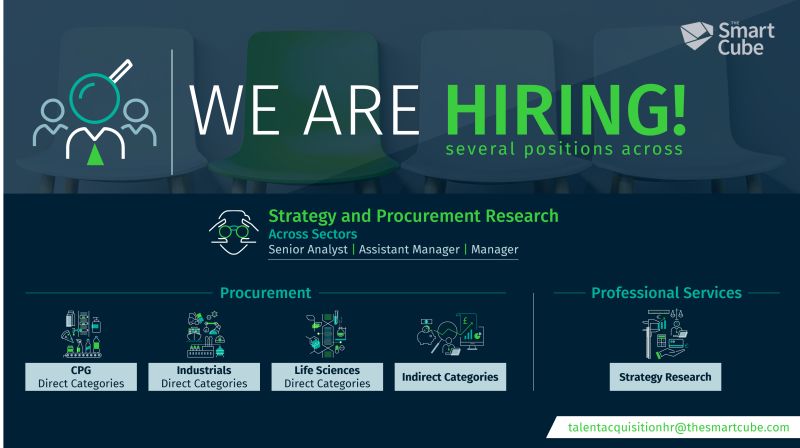 THE Smart Cube

WE ARE HIRING!
several positions across

Strategy and Procurement Research
Across Sectors
Senior Analyst | Assistant Manager | Manager

Procurement

CPG
Direct Categories

Industrials
Direct Categories

Life Sciences
Direct Categories

Indirect Categories

Professional Services

Strategy Research

talentacquisitionhr@thesmartcube.com